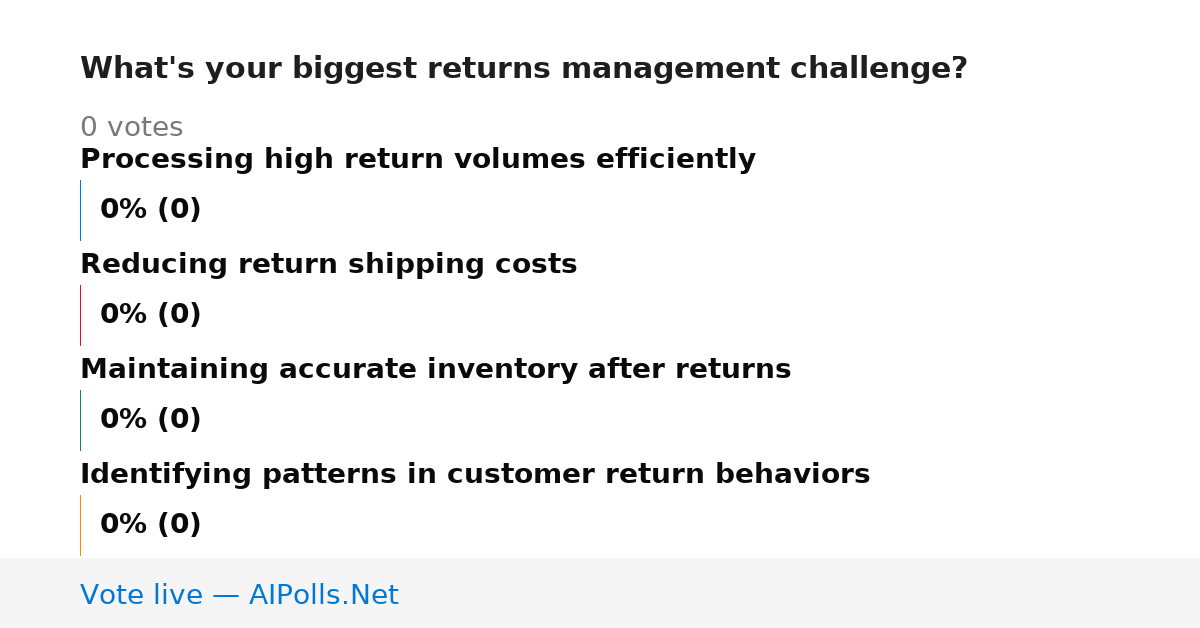 What's your biggest returns management challenge?

0 votes

Processing high return volumes efficiently

0% (0)

Reducing return shipping costs

0% (0)

Maintaining accurate inventory after returns

0% (0)

Identifying patterns in customer return behaviors

0% (0)

Vote live — AIPolls.Net